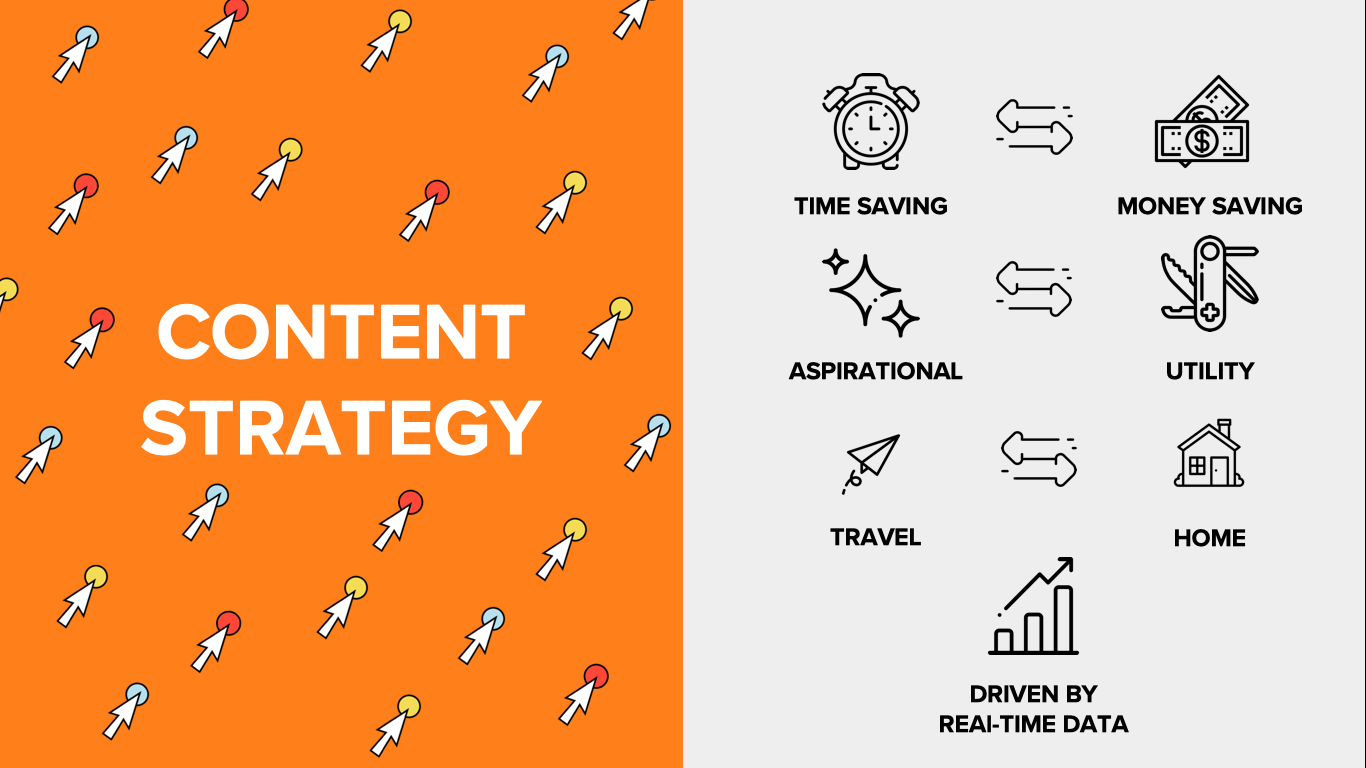 CONTENT STRATEGY

TIME SAVING

MONEY SAVING

ASPIRATIONAL

UTILITY

TRAVEL

HOME

DRIVEN BY REAI-TIME DATA